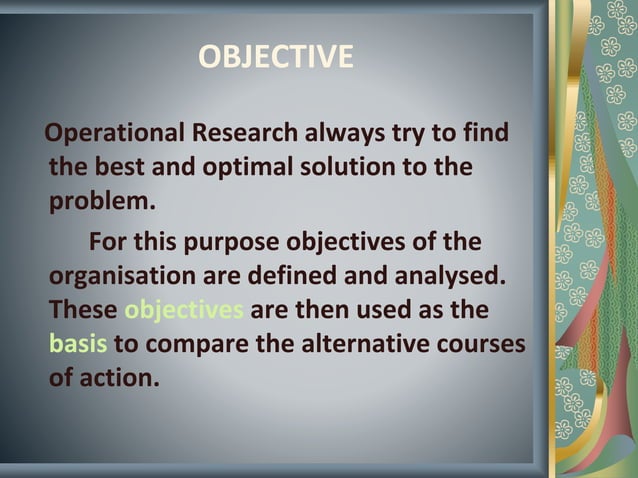 OBJECTIVE

Operational Research always try to find the best and optimal solution to the problem.

For this purpose objectives of the organisation are defined and analysed. These objectives are then used as the basis to compare the alternative courses of action.